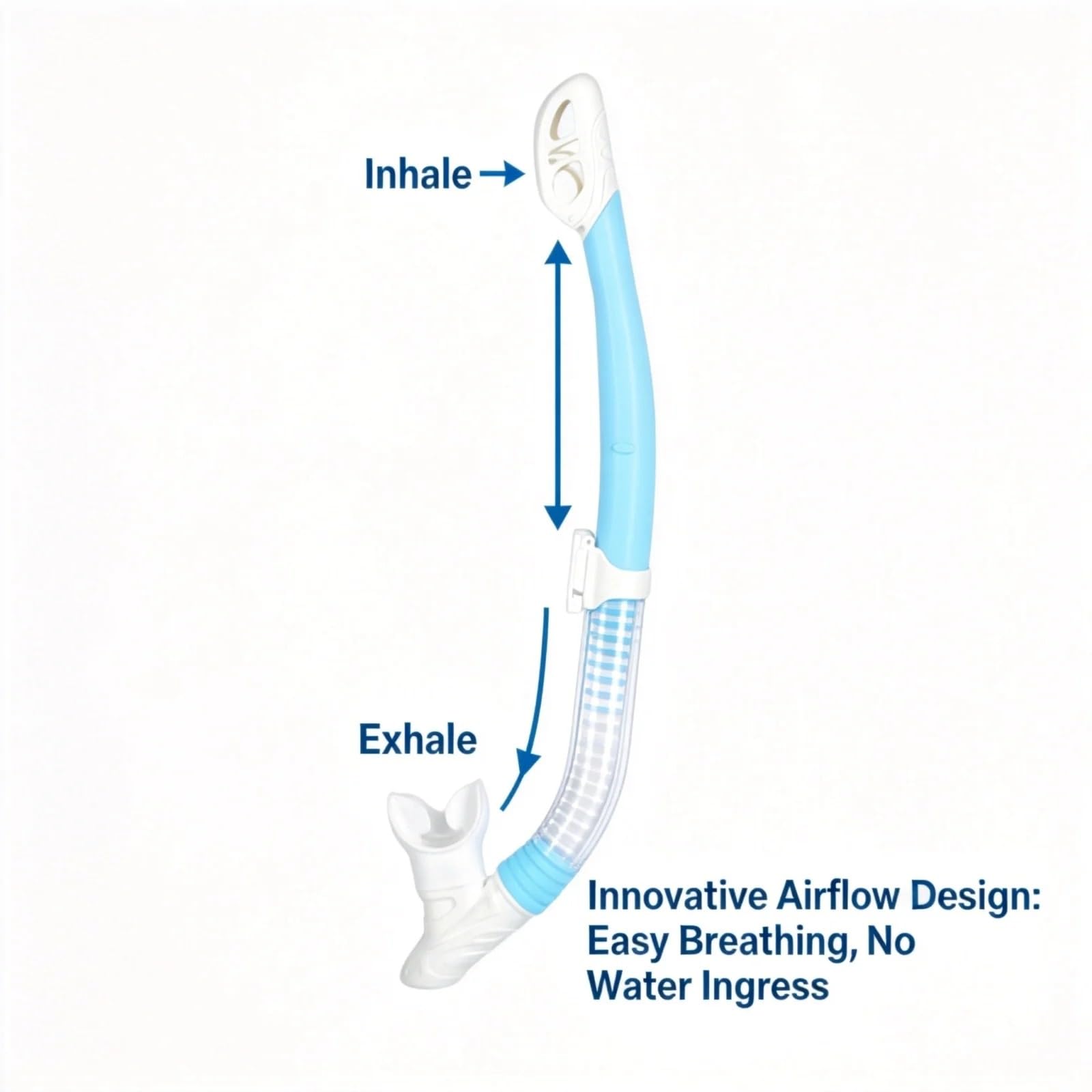 Inhale

Exhale

Innovative Airflow Design: Easy Breathing, No Water Ingress